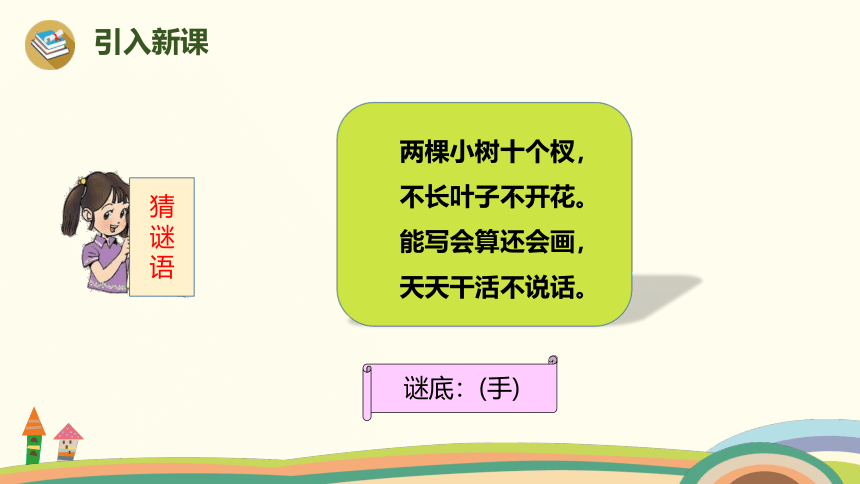 引入新课

猜谜语

两棵小树十个杈，
不长叶子不开花。
能写会算还会画，
天天干活不说话。

谜底：(手)